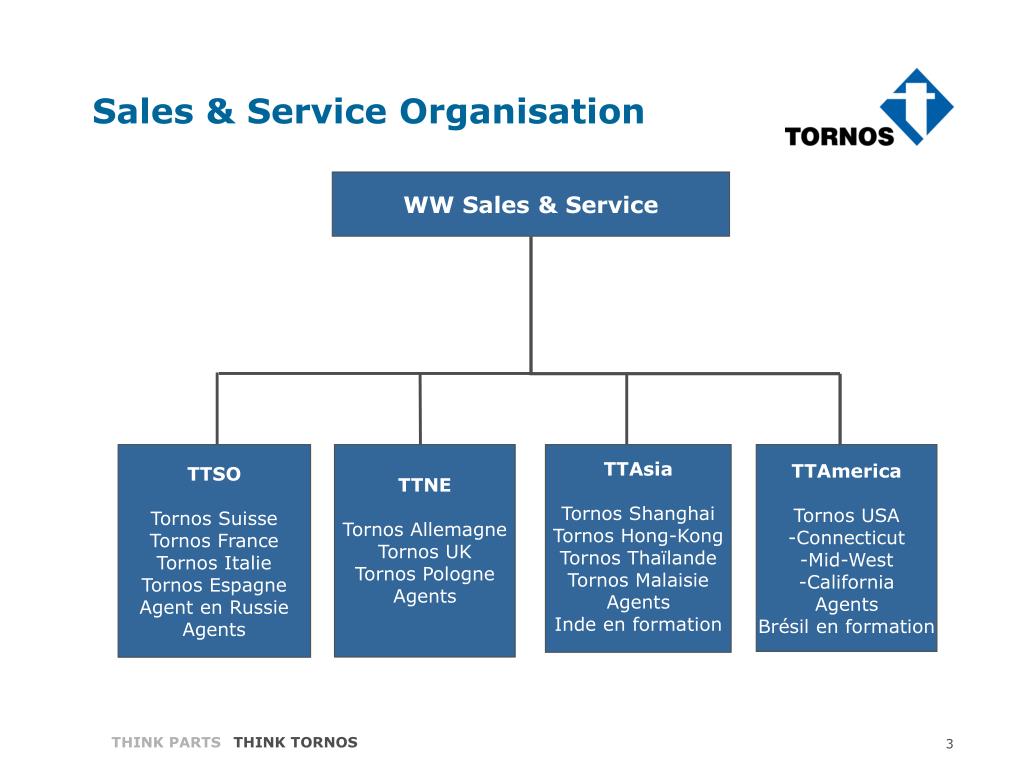 Sales & Service Organisation

TORNOS

WW Sales & Service

TTSO

Tornos Suisse
Tornos France
Tornos Italie
Tornos Espagne
Agent en Russie
Agents

TTNE

Tornos Allemagne
Tornos UK
Tornos Pologne
Agents

TTAsia

Tornos Shanghai
Tornos Hong-Kong
Tornos Thaïlande
Tornos Malaisie
Agents
Inde en formation

TTAmerica

Tornos USA
-Connecticut
-Mid-West
-California
Agents
Brésil en formation

THINK PARTS THINK TORNOS

3